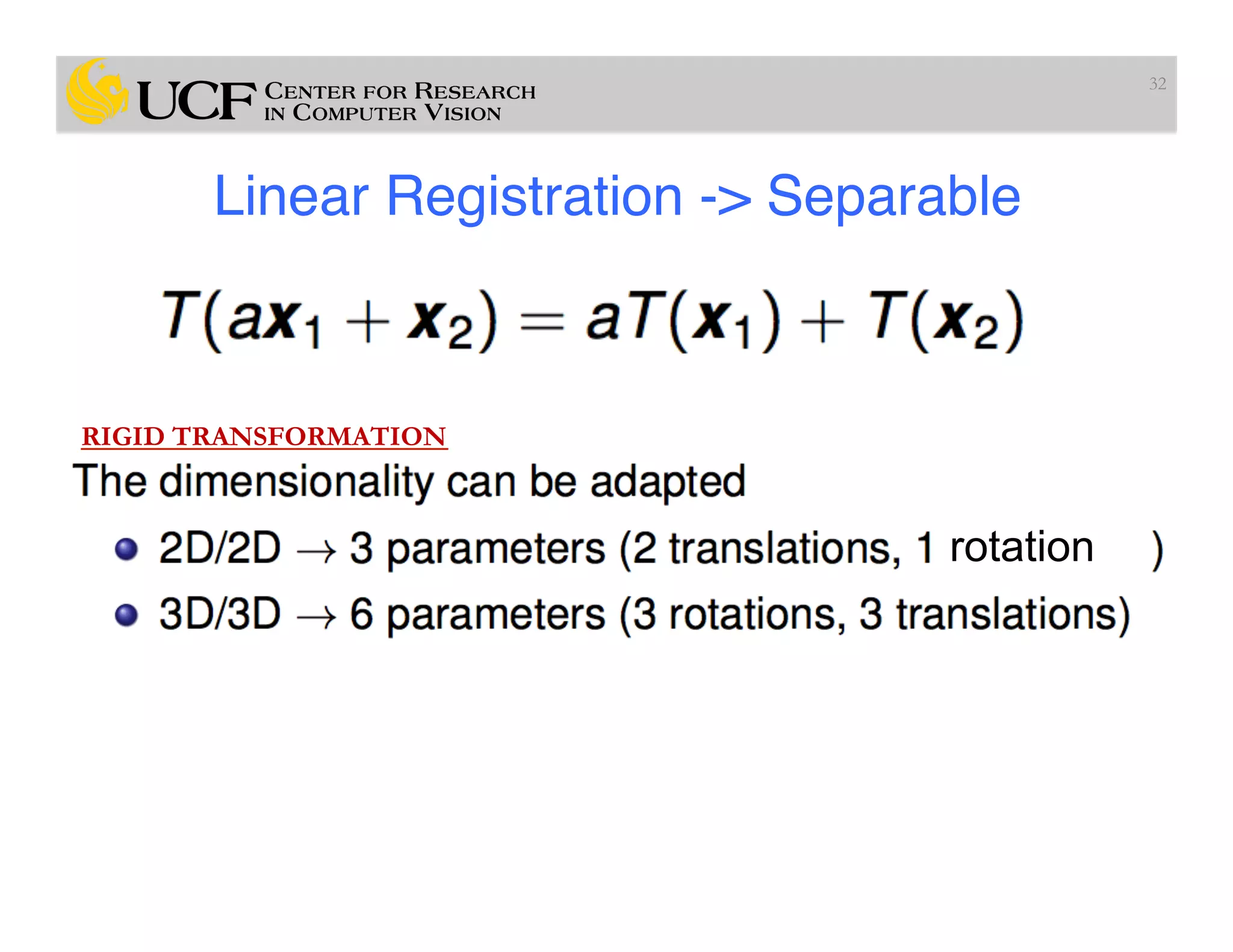 UCF CENTER FOR RESEARCH IN COMPUTER VISION

32

Linear Registration -> Separable

$T(a\mathbf{x}_1 + \mathbf{x}_2) = aT(\mathbf{x}_1) + T(\mathbf{x}_2)$

RIGID TRANSFORMATION

The dimensionality can be adapted

- 2D/2D $\rightarrow$ 3 parameters (2 translations, 1 rotation )
- 3D/3D $\rightarrow$ 6 parameters (3 rotations, 3 translations)